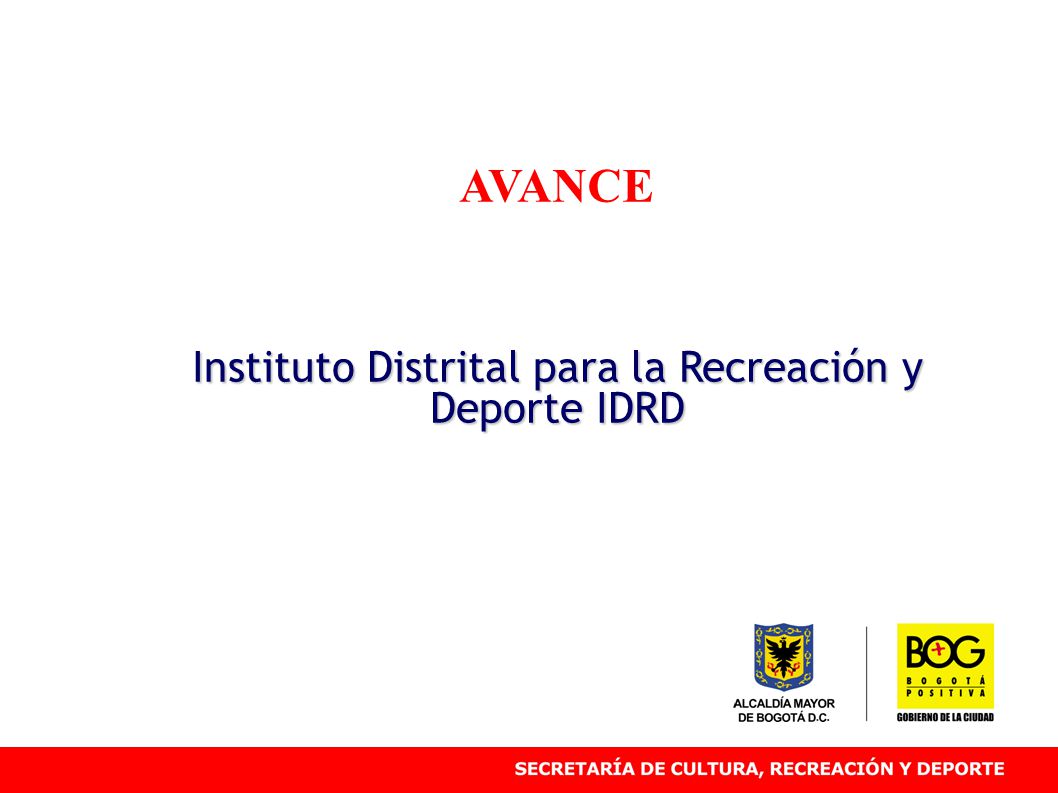 AVANCE

Instituto Distrital para la Recreación y Deporte IDRD

ALCALDÍA MAYOR DE BOGOTÁ D.C.

BOG
BOGOTÁ
POSITIVA
GOBIERNO DE LA CIUDAD

SECRETARÍA DE CULTURA, RECREACIÓN Y DEPORTE